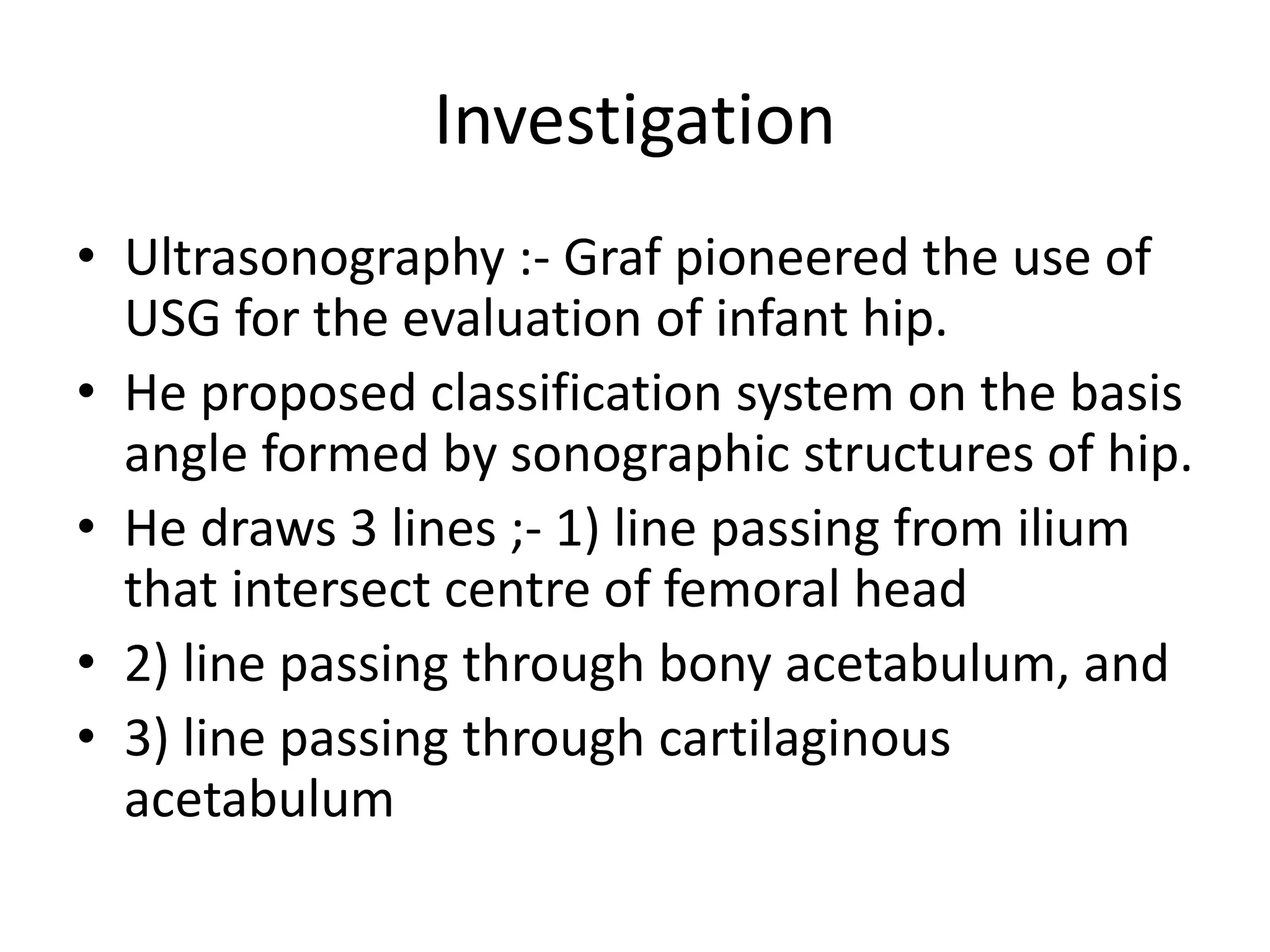 Investigation

• Ultrasonography :- Graf pioneered the use of USG for the evaluation of infant hip.
• He proposed classification system on the basis angle formed by sonographic structures of hip.
• He draws 3 lines ;- 1) line passing from ilium that intersect centre of femoral head
• 2) line passing through bony acetabulum, and
• 3) line passing through cartilaginous acetabulum